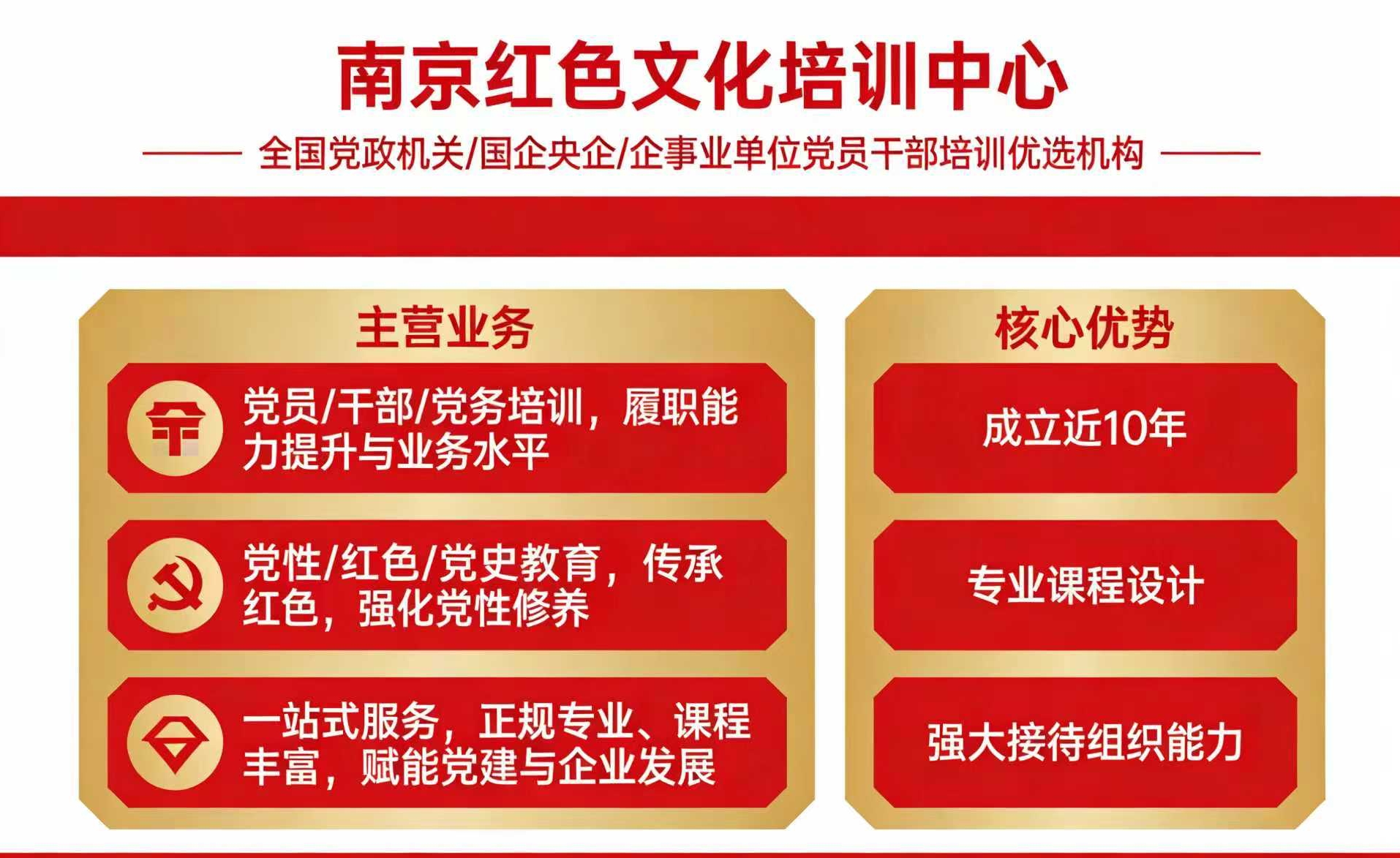 南京红色文化培训中心

全国党政机关/国企央企/企事业单位党员干部培训优选机构

主营业务

党员/干部/党务培训，履职能力提升与业务水平

党性/红色/党史教育，传承红色，强化党性修养

一站式服务，正规专业、课程丰富，赋能党建与企业发展

核心优势

成立近10年

专业课程设计

强大接待组织能力